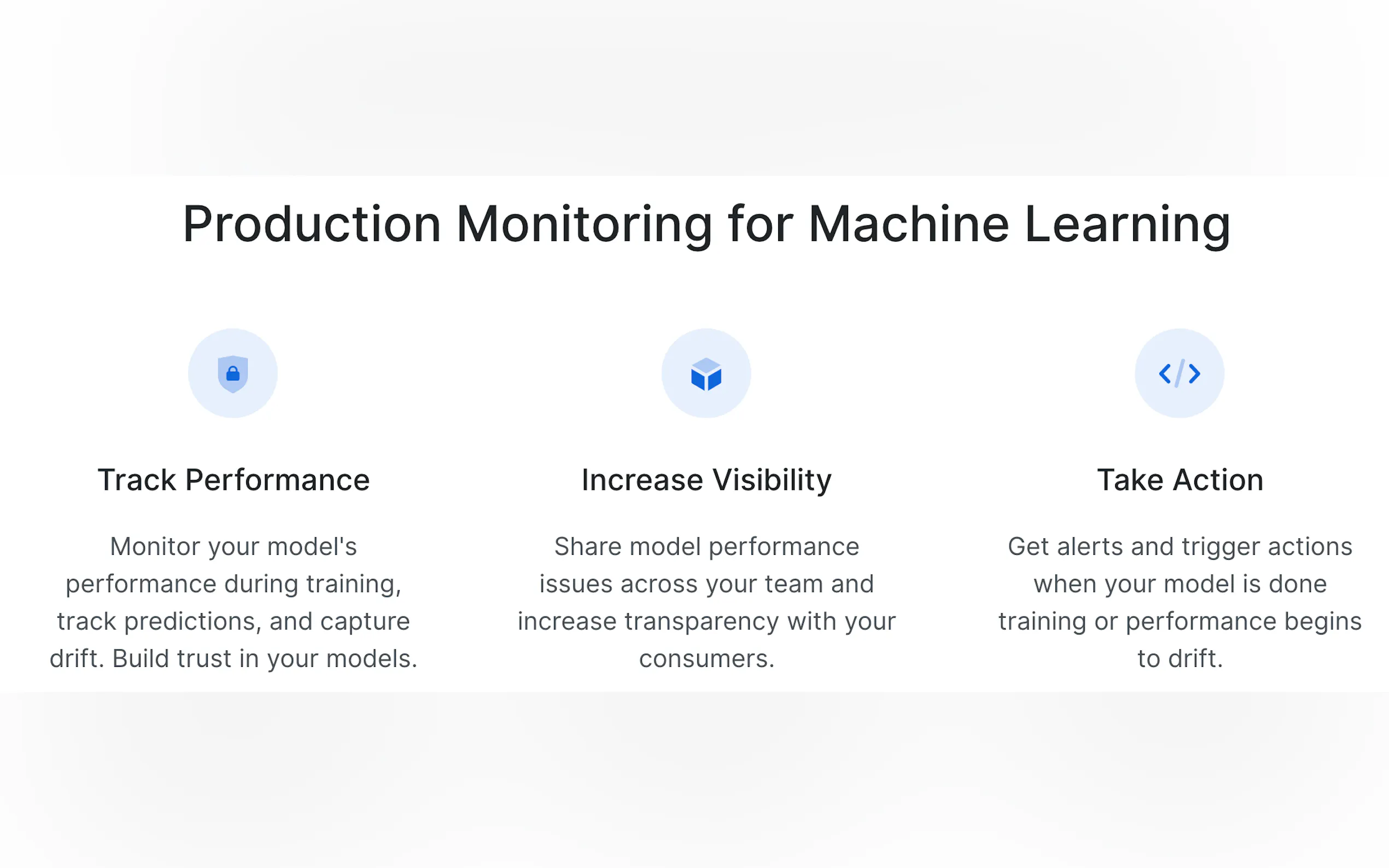 Production Monitoring for Machine Learning

Track Performance

Monitor your model's performance during training, track predictions, and capture drift. Build trust in your models.

Increase Visibility

Share model performance issues across your team and increase transparency with your consumers.

Take Action

Get alerts and trigger actions when your model is done training or performance begins to drift.